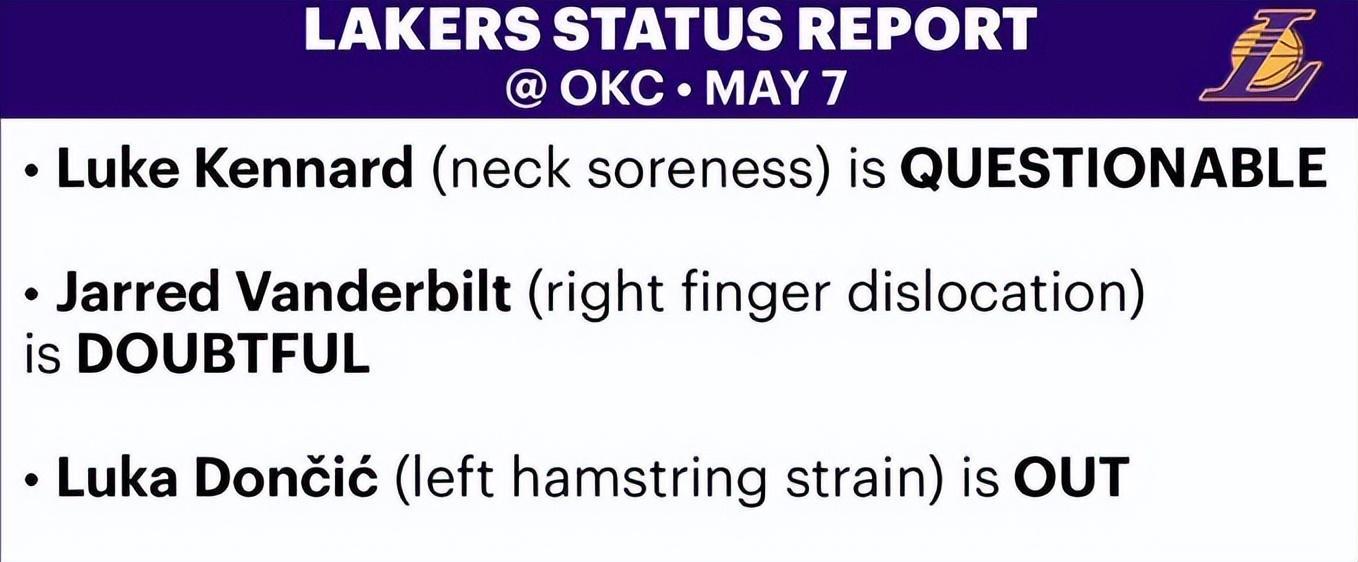 LAKERS STATUS REPORT
@ OKC • MAY 7

• Luke Kennard (neck soreness) is QUESTIONABLE

• Jarred Vanderbilt (right finger dislocation) is DOUBTFUL

• Luka Dončić (left hamstring strain) is OUT